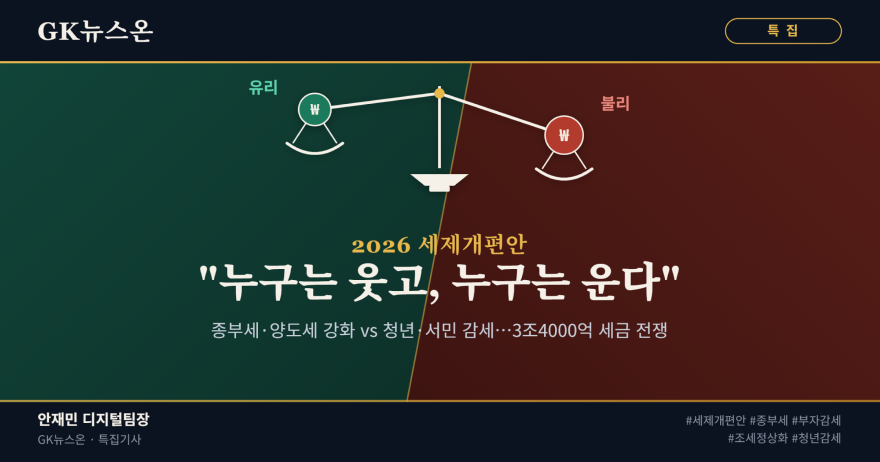 GK뉴스온

특 집

유리

₩

불리

₩

2026 세제개편안

"누구는 웃고, 누구는 운다"

종부세·양도세 강화 vs 청년·서민 감세…3조4000억 세금 전쟁

안재민 디지털팀장

GK뉴스온 · 특집기사

#세제개편안 #종부세 #부자감세
#조세정상화 #청년감세